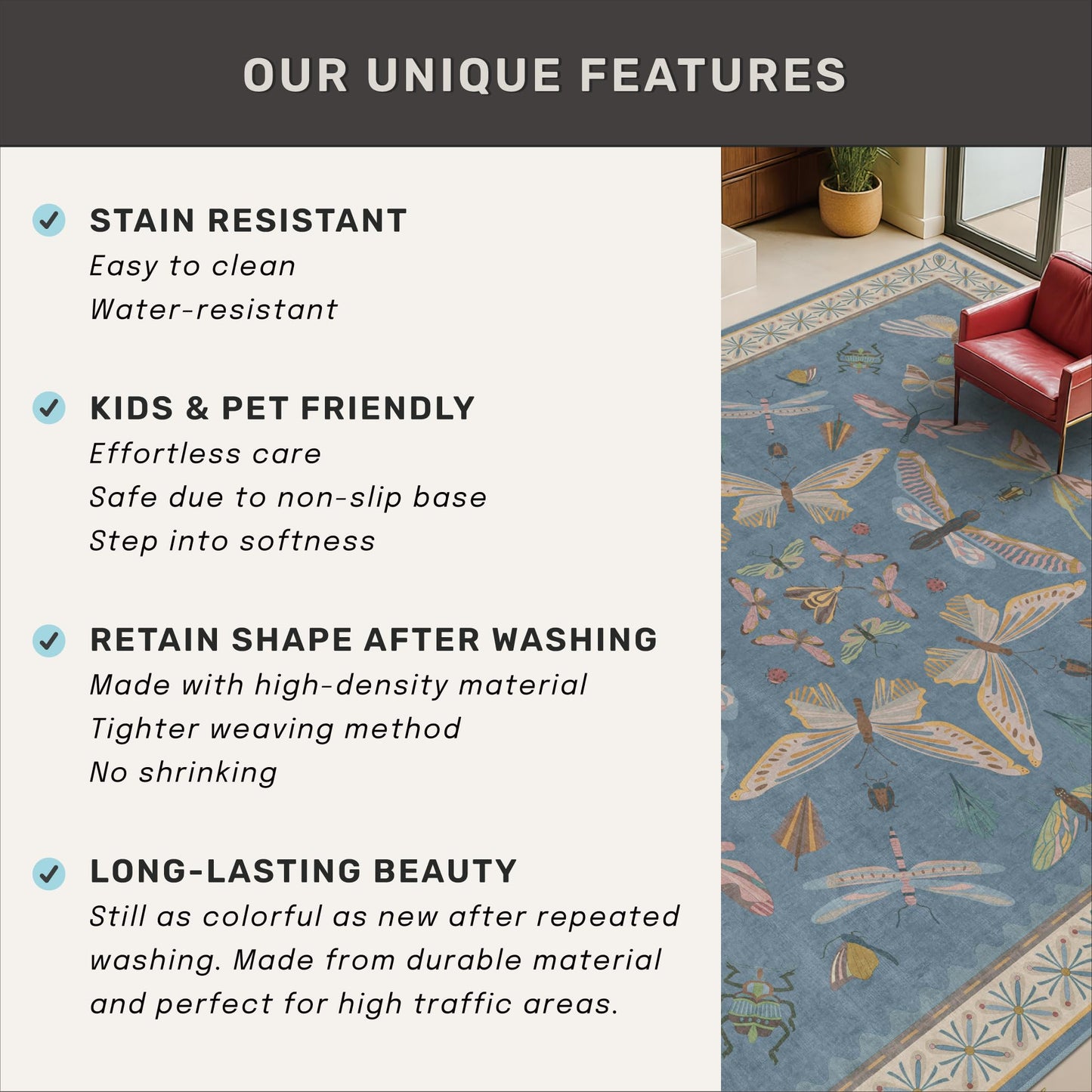 OUR UNIQUE FEATURES

STAIN RESISTANT
Easy to clean
Water-resistant

KIDS & PET FRIENDLY
Effortless care
Safe due to non-slip base
Step into softness

RETAIN SHAPE AFTER WASHING
Made with high-density material
Tighter weaving method
No shrinking

LONG-LASTING BEAUTY
Still as colorful as new after repeated washing. Made from durable material and perfect for high traffic areas.